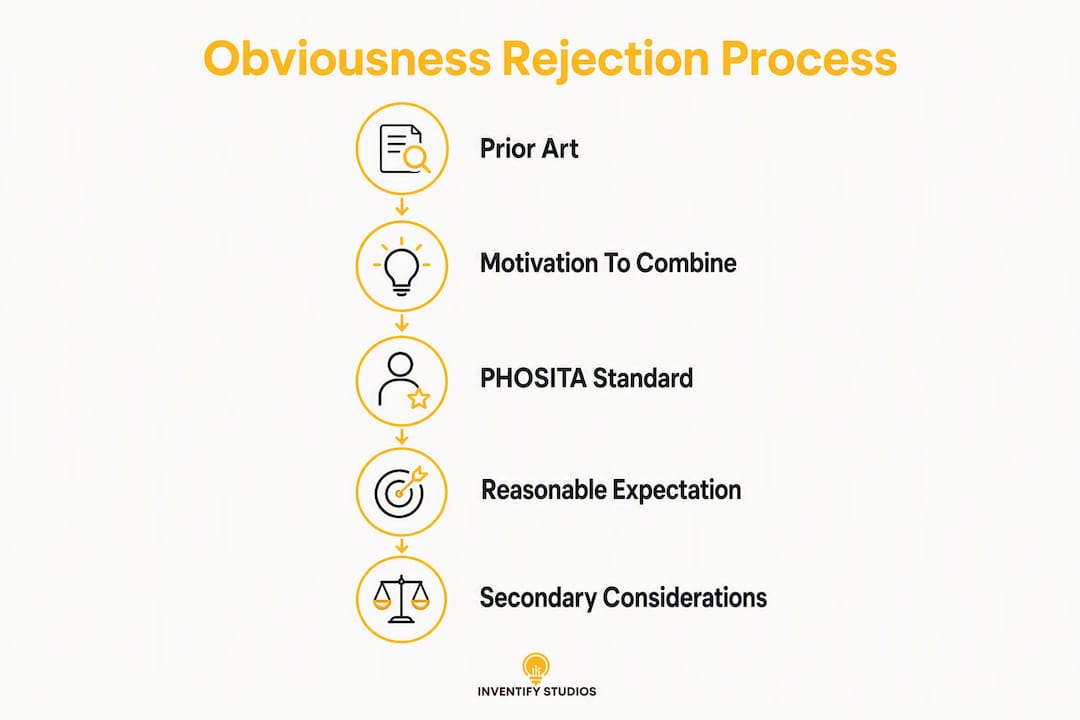 Obviousness Rejection Process

Prior Art

Motivation To Combine

PHOSITA Standard

Reasonable Expectation

Secondary Considerations

INVENTIFY STUDIOS